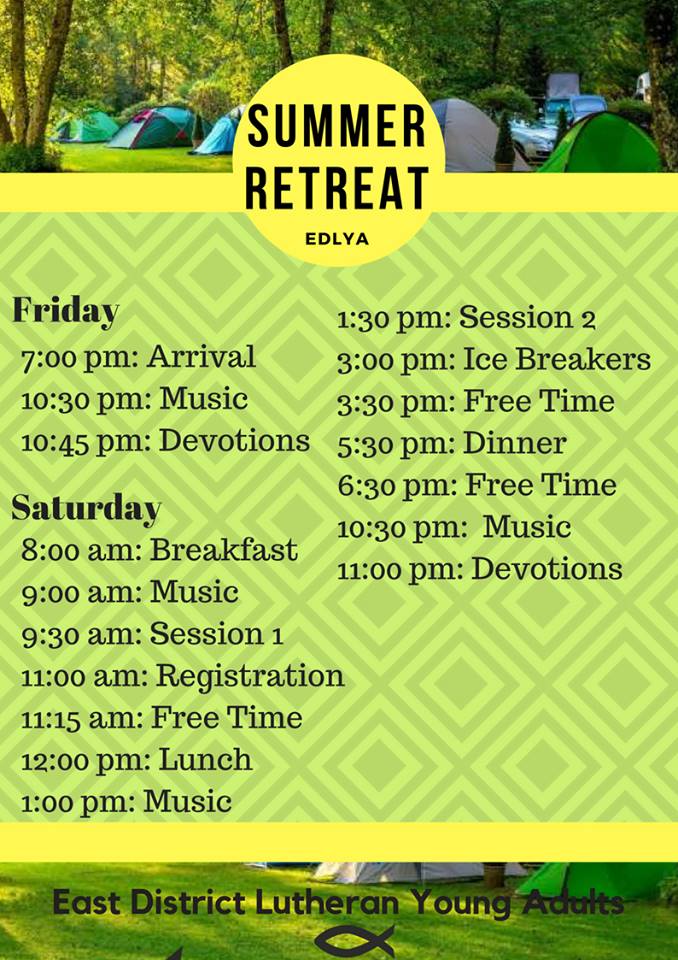 SUMMER RETREAT

EDLYA

Friday
7:00 pm: Arrival
10:30 pm: Music
10:45 pm: Devotions

Saturday
8:00 am: Breakfast
9:00 am: Music
9:30 am: Session 1
11:00 am: Registration
11:15 am: Free Time
12:00 pm: Lunch
1:00 pm: Music

1:30 pm: Session 2
3:00 pm: Ice Breakers
3:30 pm: Free Time
5:30 pm: Dinner
6:30 pm: Free Time
10:30 pm: Music
11:00 pm: Devotions

East District Lutheran Young Adults